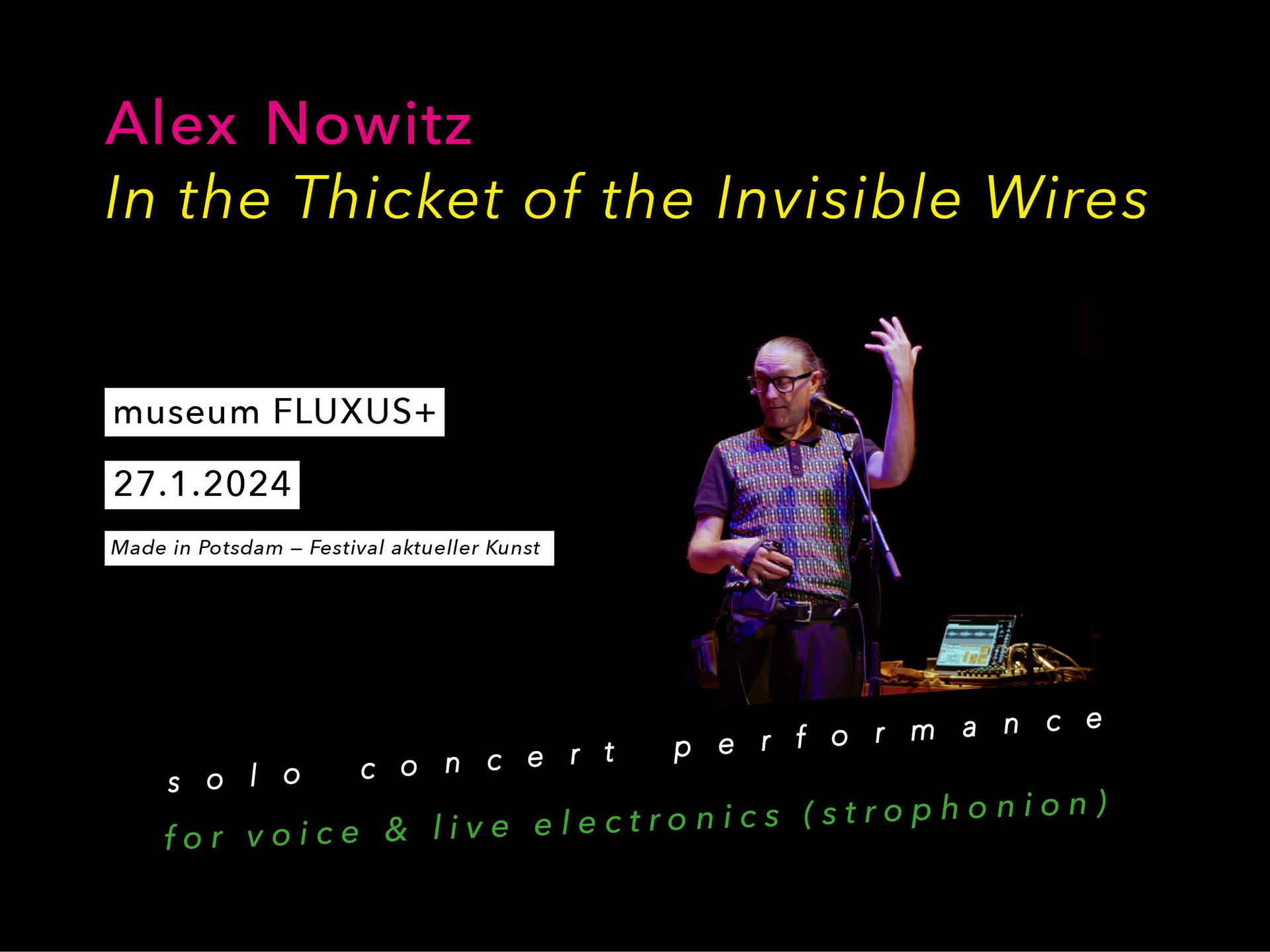 Alex Nowitz
In the Thicket of the Invisible Wires

museum FLUXUS+

27.1.2024

Made in Potsdam – Festival aktueller Kunst

solo concert performance
for voice & live electronics (strophonion)